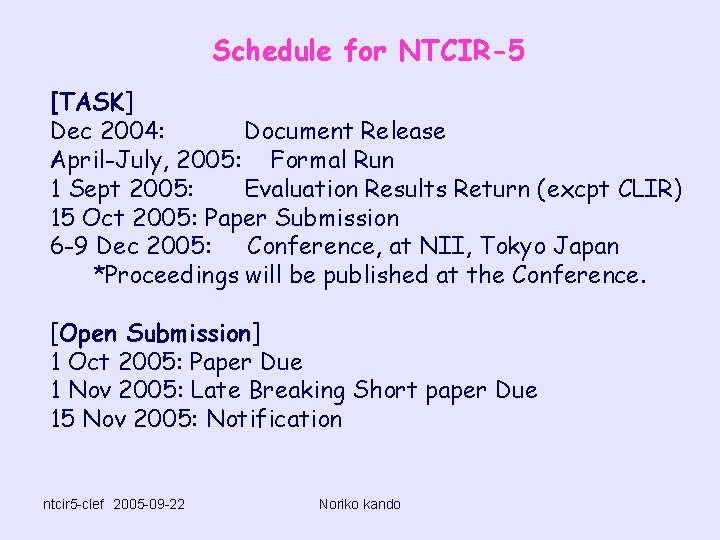 Schedule for NTCIR-5

[TASK]
Dec 2004: Document Release
April-July, 2005: Formal Run
1 Sept 2005: Evaluation Results Return (excpt CLIR)
15 Oct 2005: Paper Submission
6-9 Dec 2005: Conference, at NII, Tokyo Japan
*Proceedings will be published at the Conference.

[Open Submission]
1 Oct 2005: Paper Due
1 Nov 2005: Late Breaking Short paper Due
15 Nov 2005: Notification

ntcir5-clef 2005-09-22 Noriko kando